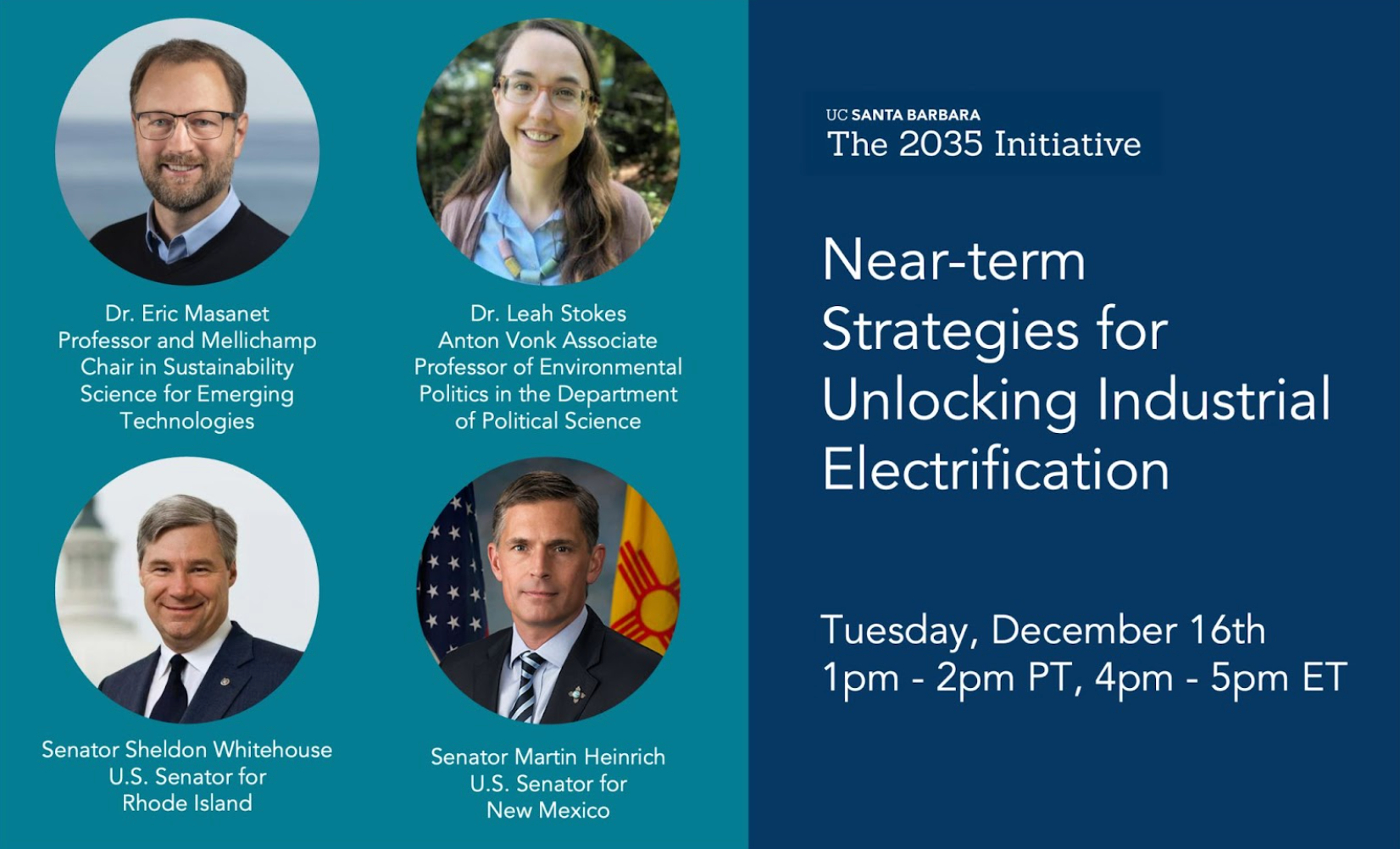 Dr. Eric Masanet
Professor and Mellichamp Chair in Sustainability Science for Emerging Technologies

Dr. Leah Stokes
Anton Vonk Associate Professor of Environmental Politics in the Department of Political Science

Senator Sheldon Whitehouse
U.S. Senator for Rhode Island

Senator Martin Heinrich
U.S. Senator for New Mexico

UC SANTA BARBARA
The 2035 Initiative

Near-term Strategies for Unlocking Industrial Electrification

Tuesday, December 16th
1pm - 2pm PT, 4pm - 5pm ET